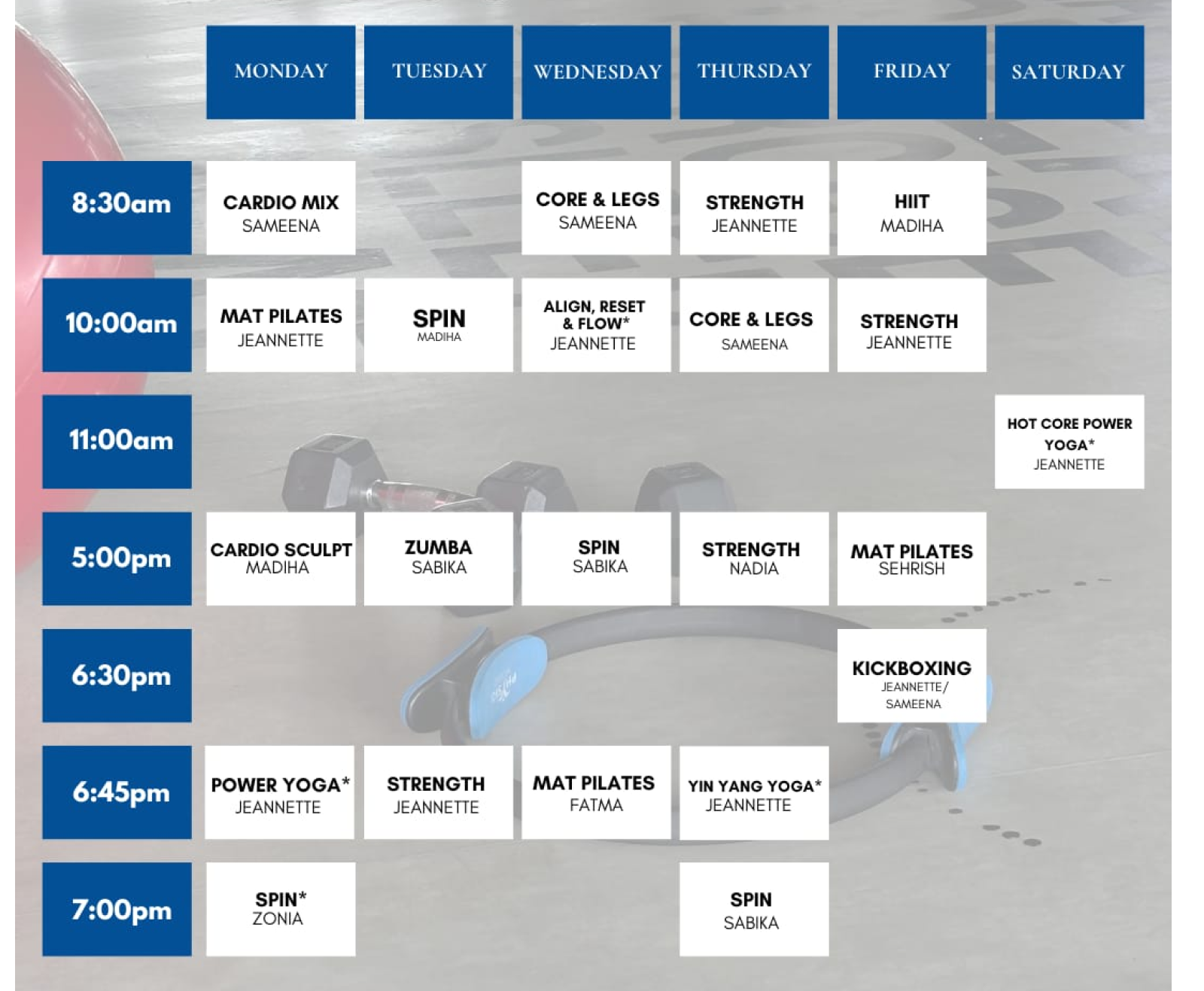 | | MONDAY | TUESDAY | WEDNESDAY | THURSDAY | FRIDAY | SATURDAY |
|---|---|---|---|---|---|---|
| 8:30am | CARDIO MIX SAMEENA | | CORE & LEGS SAMEENA | STRENGTH JEANNETTE | HIIT MADIHA | |
| 10:00am | MAT PILATES JEANNETTE | SPIN MADIHA | ALIGN, RESET & FLOW* JEANNETTE | CORE & LEGS SAMEENA | STRENGTH JEANNETTE | |
| 11:00am | | | | | | HOT CORE POWER YOGA* JEANNETTE |
| 5:00pm | CARDIO SCULPT MADIHA | ZUMBA SABIKA | SPIN SABIKA | STRENGTH NADIA | MAT PILATES SEHRISH | |
| 6:30pm | | | | | KICKBOXING JEANNETTE/ SAMEENA | |
| 6:45pm | POWER YOGA* JEANNETTE | STRENGTH JEANNETTE | MAT PILATES FATMA | YIN YANG YOGA* JEANNETTE | | |
| 7:00pm | SPIN* ZONIA | | | SPIN SABIKA | | |